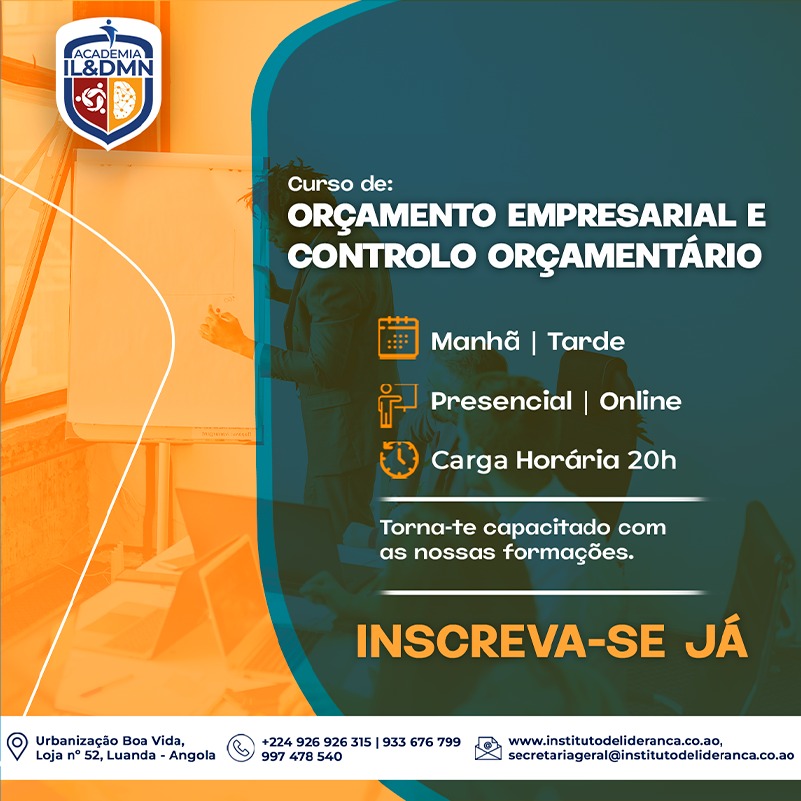 ACADEMIA
IL&DMN

Curso de:
ORÇAMENTO EMPRESARIAL E CONTROLO ORÇAMENTÁRIO

Manhã | Tarde

Presencial | Online

Carga Horária 20h

Torna-te capacitado com as nossas formações.

INSCREVA-SE JÁ

Urbanização Boa Vida, Loja nº 52, Luanda - Angola

+224 926 926 315 | 933 676 799
997 478 540

www.institutodelideranca.co.ao,
secretariageral@institutodelideranca.co.ao